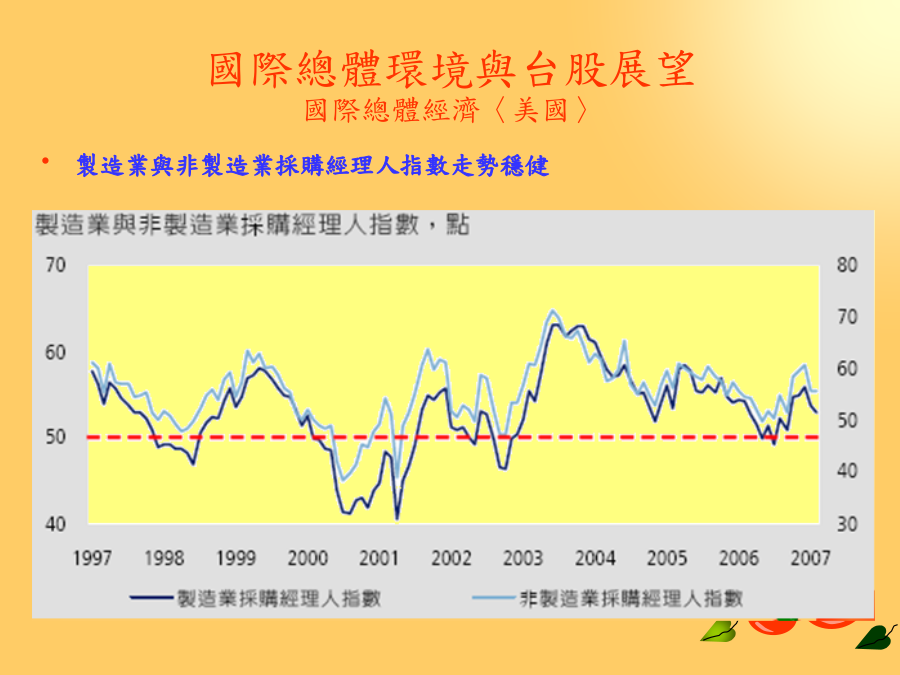 國際總體環境與台股展望
國際總體經濟〈美國〉

• 製造業與非製造業採購經理人指數走勢穩健

製造業與非製造業採購經理人指數，點

70
60
50
40

80
70
60
50
40
30

1997 1998 1999 2000 2001 2002 2003 2004 2005 2006 2007

製造業採購經理人指數
非製造業採購經理人指數